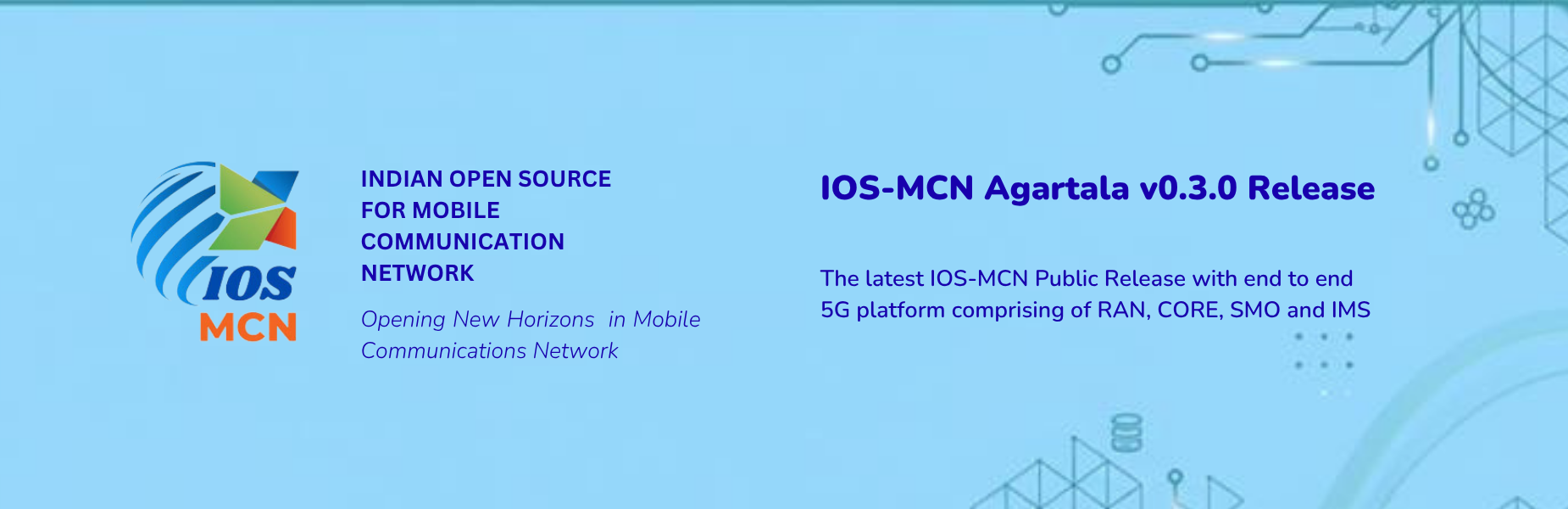 IOS
MCN

INDIAN OPEN SOURCE FOR MOBILE COMMUNICATION NETWORK

Opening New Horizons in Mobile Communications Network

IOS-MCN Agartala v0.3.0 Release

The latest IOS-MCN Public Release with end to end 5G platform comprising of RAN, CORE, SMO and IMS